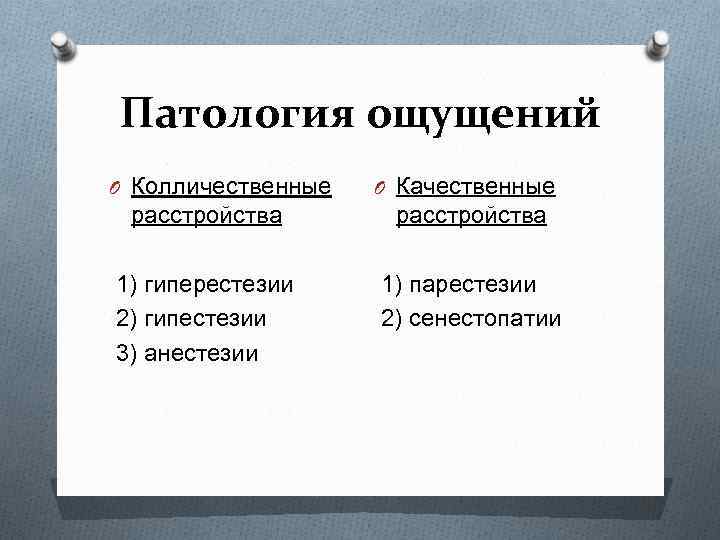 Патология ощущений

Колличественные расстройства

1) гиперестезии
2) гипестезии
3) анестезии

Качественные расстройства

1) парестезии
2) сенестопатии